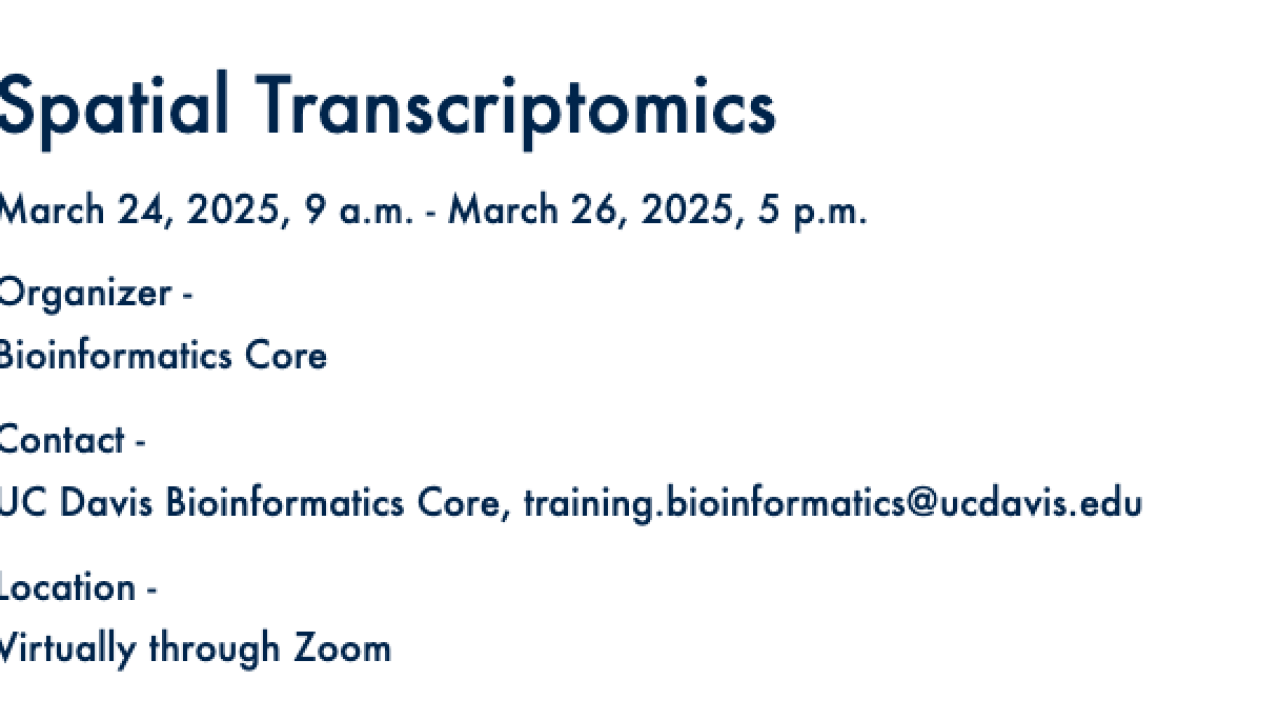 Spatial Transcriptomics

March 24, 2025, 9 a.m. - March 26, 2025, 5 p.m.

Organizer -
Bioinformatics Core

Contact -
UC Davis Bioinformatics Core, training.bioinformatics@ucdavis.edu

Location -
Virtually through Zoom